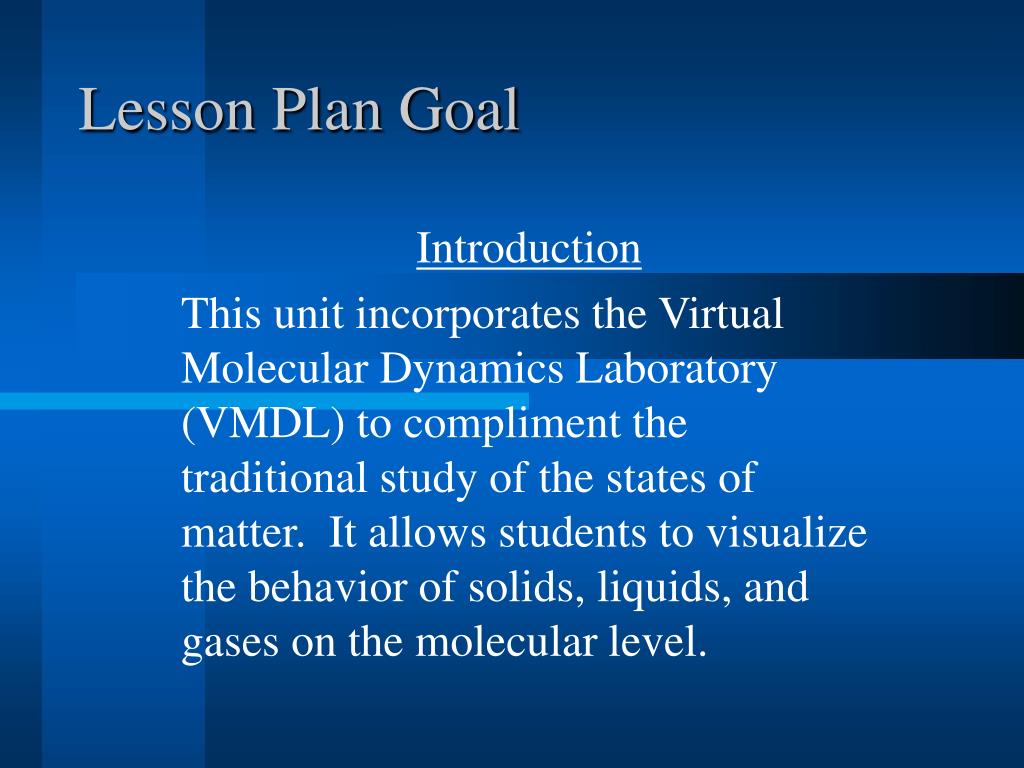 Lesson Plan Goal

Introduction

This unit incorporates the Virtual Molecular Dynamics Laboratory (VMDL) to compliment the traditional study of the states of matter. It allows students to visualize the behavior of solids, liquids, and gases on the molecular level.